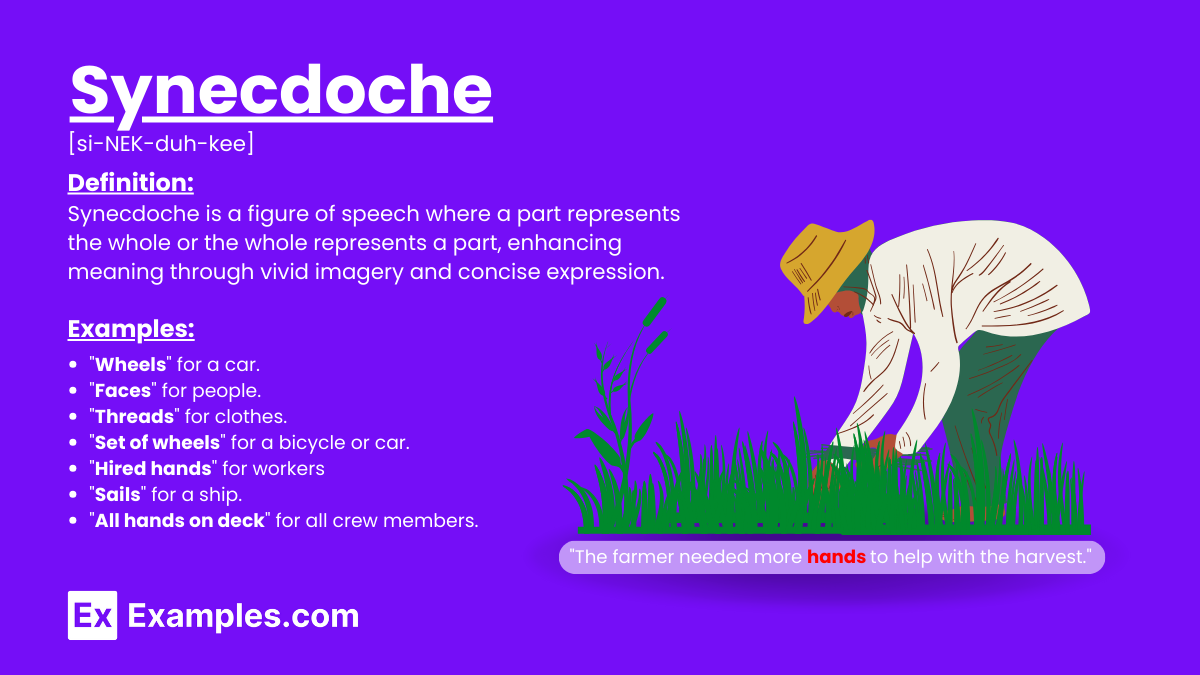 Synecdoche

[si-NEK-duh-kee]

Definition:

Synecdoche is a figure of speech where a part represents the whole or the whole represents a part, enhancing meaning through vivid imagery and concise expression.

Examples:

• "Wheels" for a car.
• "Faces" for people.
• "Threads" for clothes.
• "Set of wheels" for a bicycle or car.
• "Hired hands" for workers
• "Sails" for a ship.
• "All hands on deck" for all crew members.

"The farmer needed more hands to help with the harvest."

Ex Examples.com